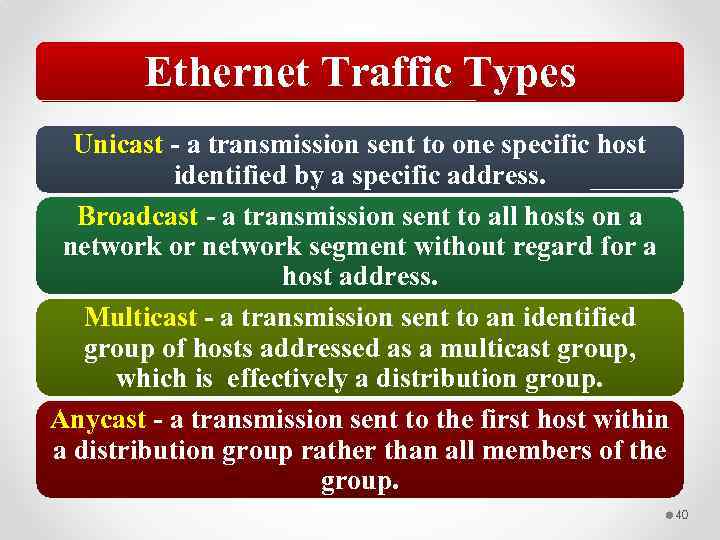 Ethernet Traffic Types

Unicast - a transmission sent to one specific host identified by a specific address.

Broadcast - a transmission sent to all hosts on a network or network segment without regard for a host address.

Multicast - a transmission sent to an identified group of hosts addressed as a multicast group, which is effectively a distribution group.

Anycast - a transmission sent to the first host within a distribution group rather than all members of the group.

40